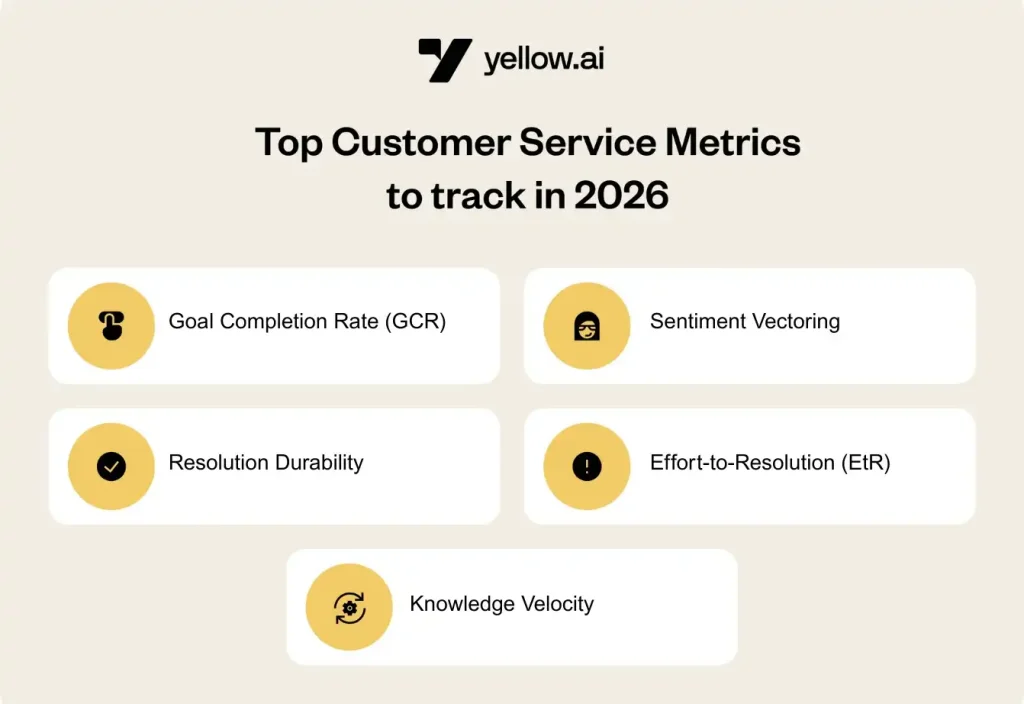 yellow.ai

Top Customer Service Metrics to track in 2026

Goal Completion Rate (GCR)

Sentiment Vectoring

Resolution Durability

Effort-to-Resolution (EtR)

Knowledge Velocity